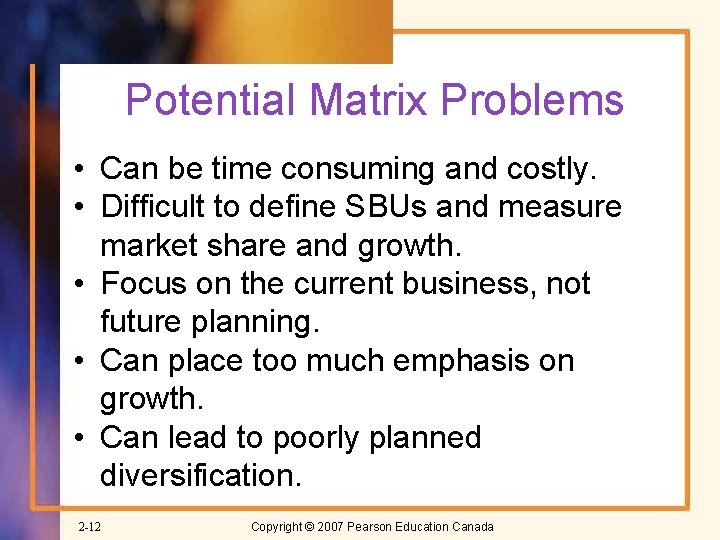 Potential Matrix Problems

• Can be time consuming and costly.
• Difficult to define SBUs and measure market share and growth.
• Focus on the current business, not future planning.
• Can place too much emphasis on growth.
• Can lead to poorly planned diversification.

2-12

Copyright © 2007 Pearson Education Canada